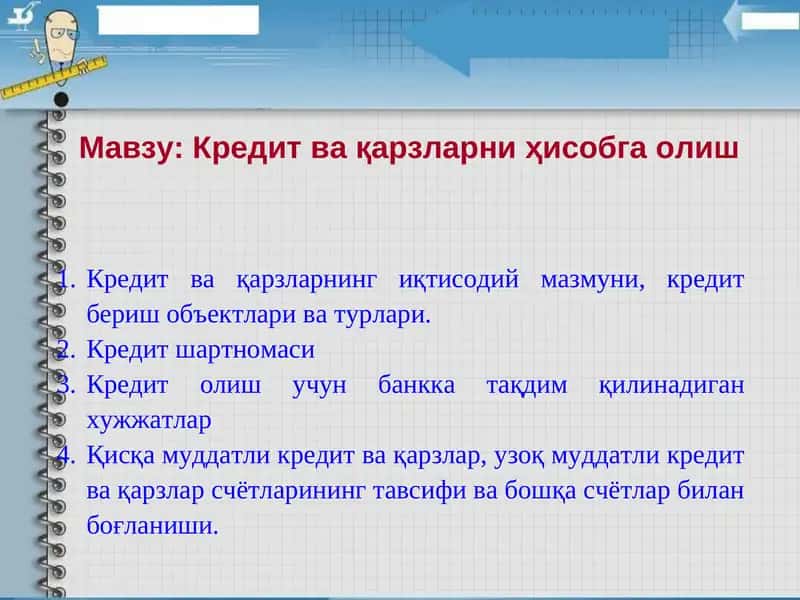 Мавзу: Кредит ва қарзларни ҳисобга олиш

1. Кредит ва қарзларнинг иқтисодий мазмуни, кредит бериш объектлари ва турлари.
2. Кредит шартномаси
3. Кредит олиш учун банкка тақдим қилинадиган хужжатлар
4. Қисқа муддатли кредит ва қарзлар, узоқ муддатли кредит ва қарзлар счётларининг тавсифи ва бошқа счётлар билан боғланиши.